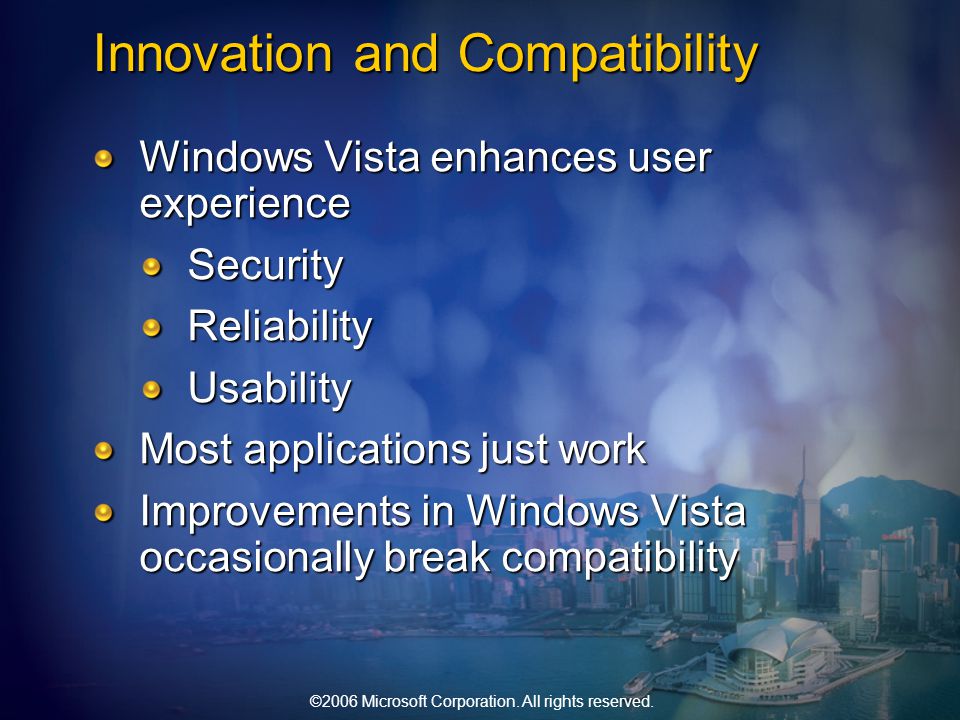 Innovation and Compatibility

Windows Vista enhances user experience

Security

Reliability

Usability

Most applications just work

Improvements in Windows Vista occasionally break compatibility

©2006 Microsoft Corporation. All rights reserved.